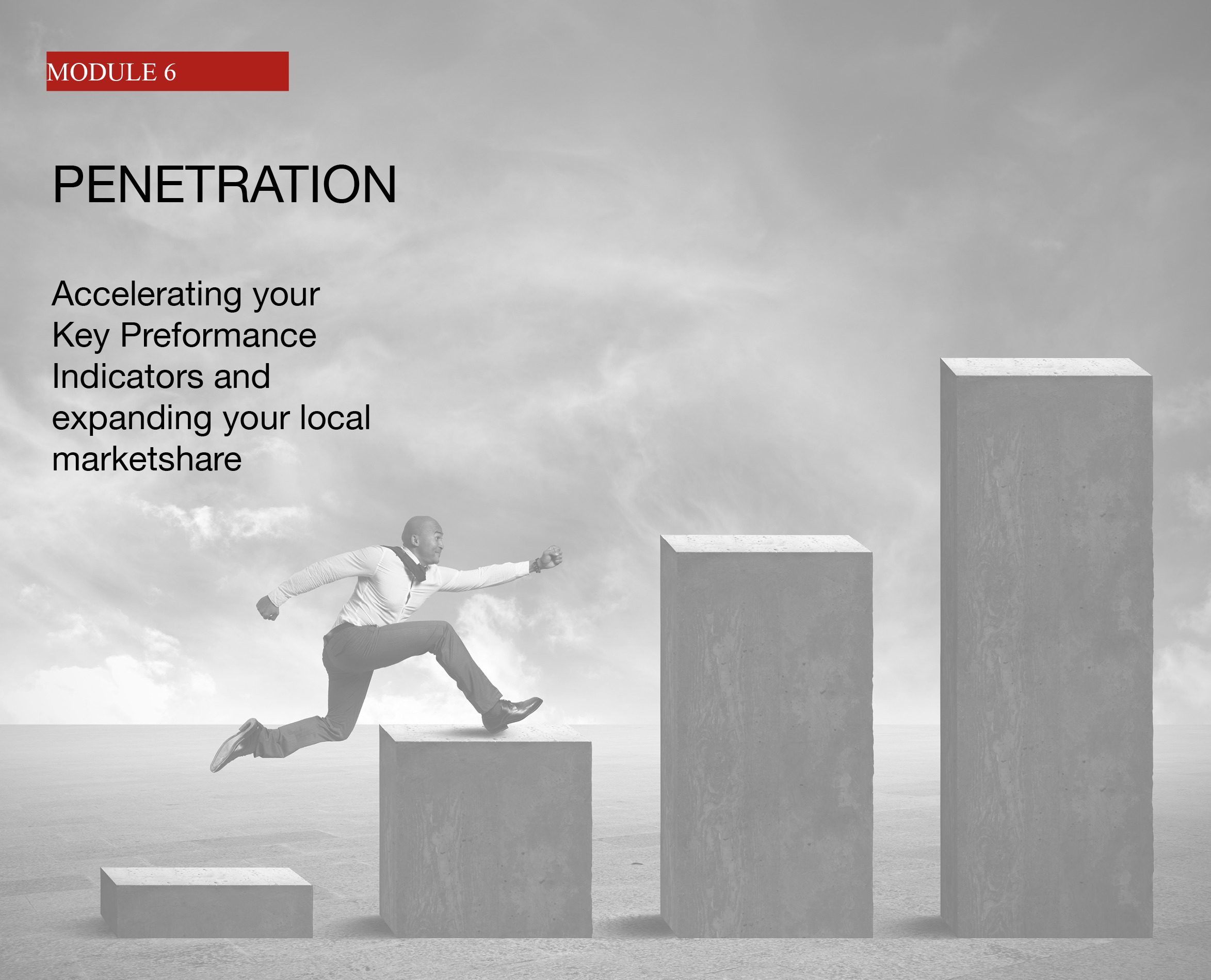 MODULE 6

PENETRATION

Accelerating your Key Preformance Indicators and expanding your local marketshare